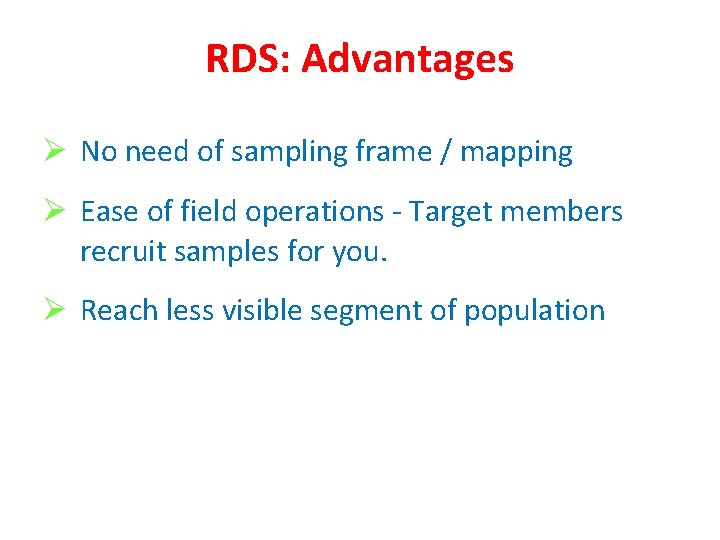 RDS: Advantages

➢ No need of sampling frame / mapping

➢ Ease of field operations - Target members recruit samples for you.

➢ Reach less visible segment of population